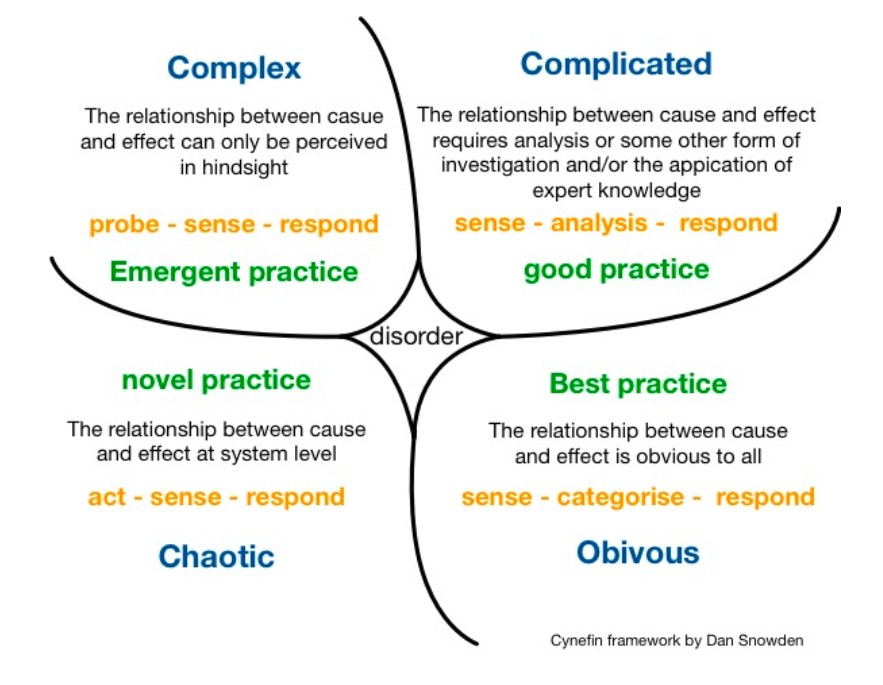 Complex

The relationship between casue and effect can only be perceived in hindsight

probe - sense - respond

Emergent practice

Complicated

The relationship between cause and effect requires analysis or some other form of investigation and/or the appication of expert knowledge

sense - analysis - respond

good practice

disorder

novel practice

The relationship between cause and effect at system level

act - sense - respond

Chaotic

Best practice

The relationship between cause and effect is obvious to all

sense - categorise - respond

Obivous

Cynefin framework by Dan Snowden